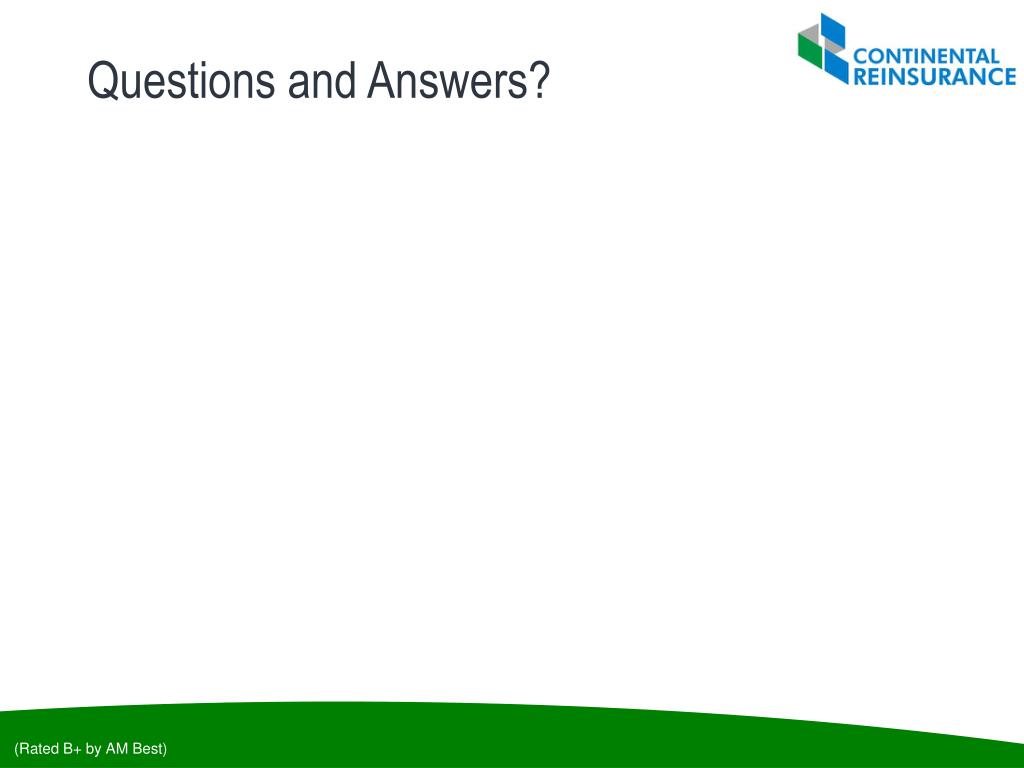 Questions and Answers?

CONTINENTAL REINSURANCE

(Rated B+ by AM Best)